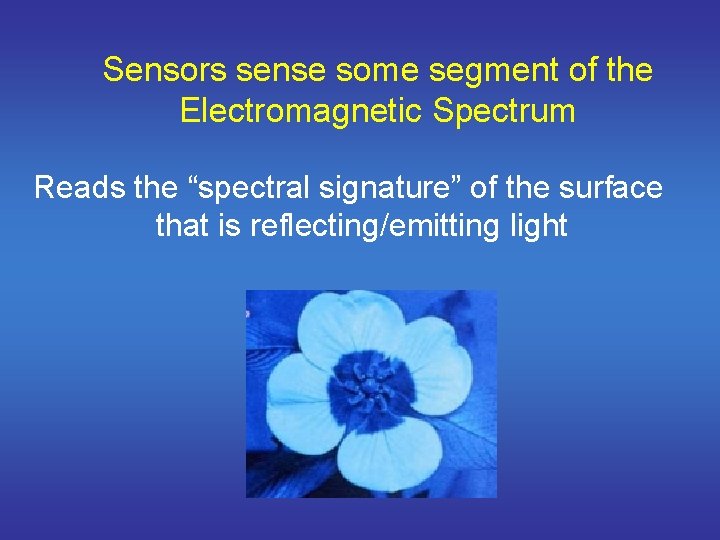 Sensors sense some segment of the Electromagnetic Spectrum

Reads the “spectral signature” of the surface that is reflecting/emitting light